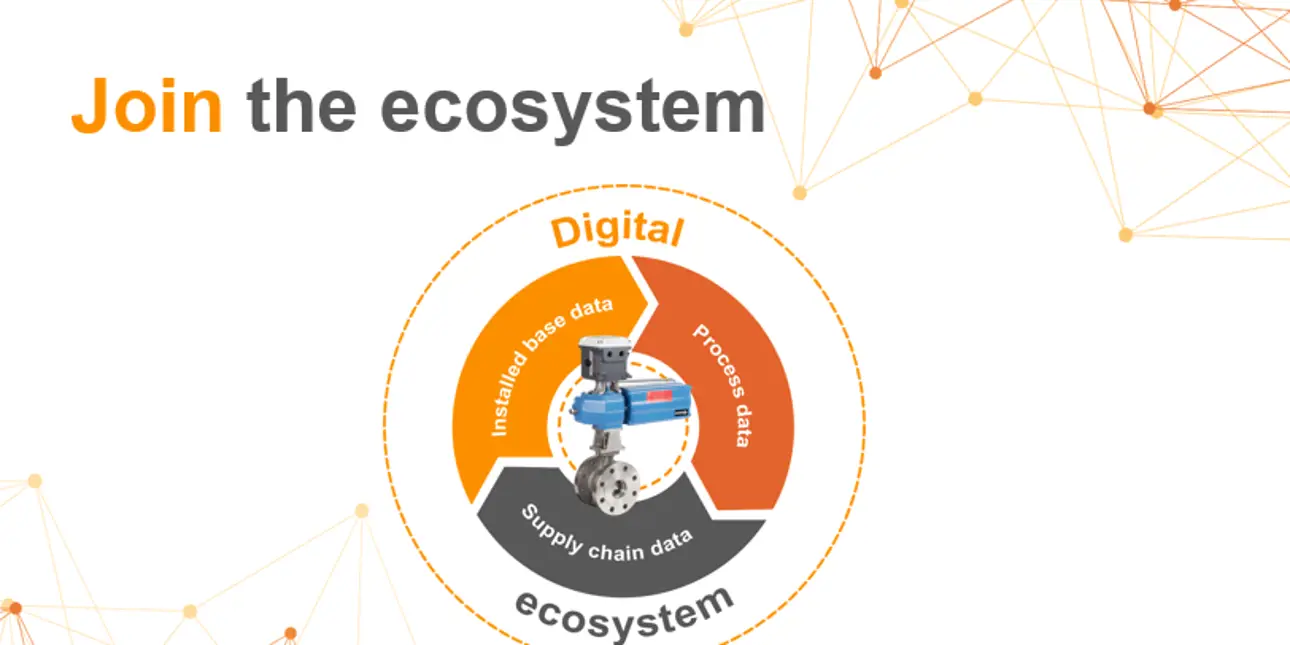 Join the ecosystem

Digital

Installed base data

Process data

Supply chain data

ecosystem